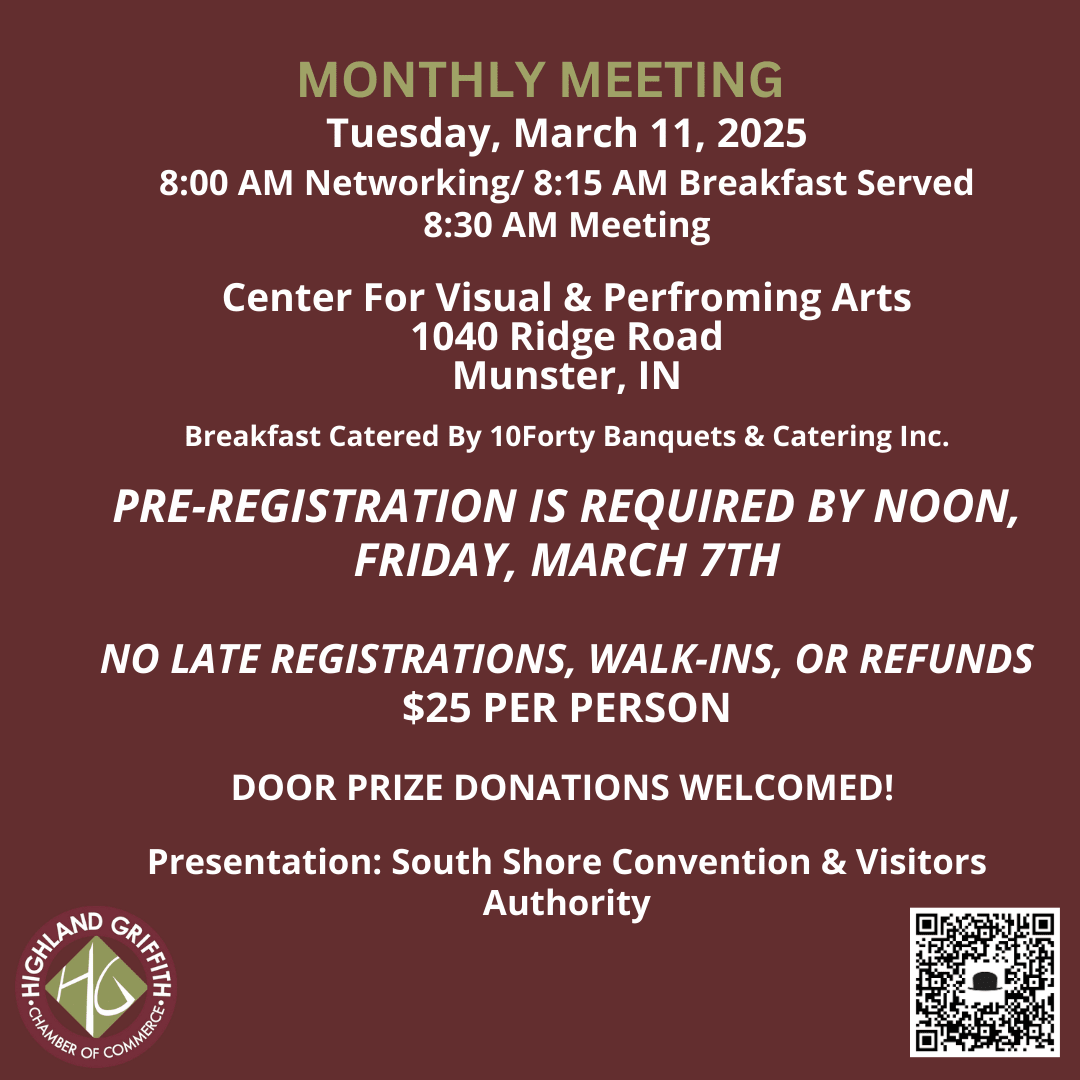 MONTHLY MEETING
Tuesday, March 11, 2025
8:00 AM Networking/ 8:15 AM Breakfast Served
8:30 AM Meeting

Center For Visual & Perfroming Arts
1040 Ridge Road
Munster, IN

Breakfast Catered By 10Forty Banquets & Catering Inc.

PRE-REGISTRATION IS REQUIRED BY NOON, FRIDAY, MARCH 7TH

NO LATE REGISTRATIONS, WALK-INS, OR REFUNDS
$25 PER PERSON

DOOR PRIZE DONATIONS WELCOMED!

Presentation: South Shore Convention & Visitors Authority

HIGHLAND GRIFFITH
HG
CHAMBER OF COMMERCE